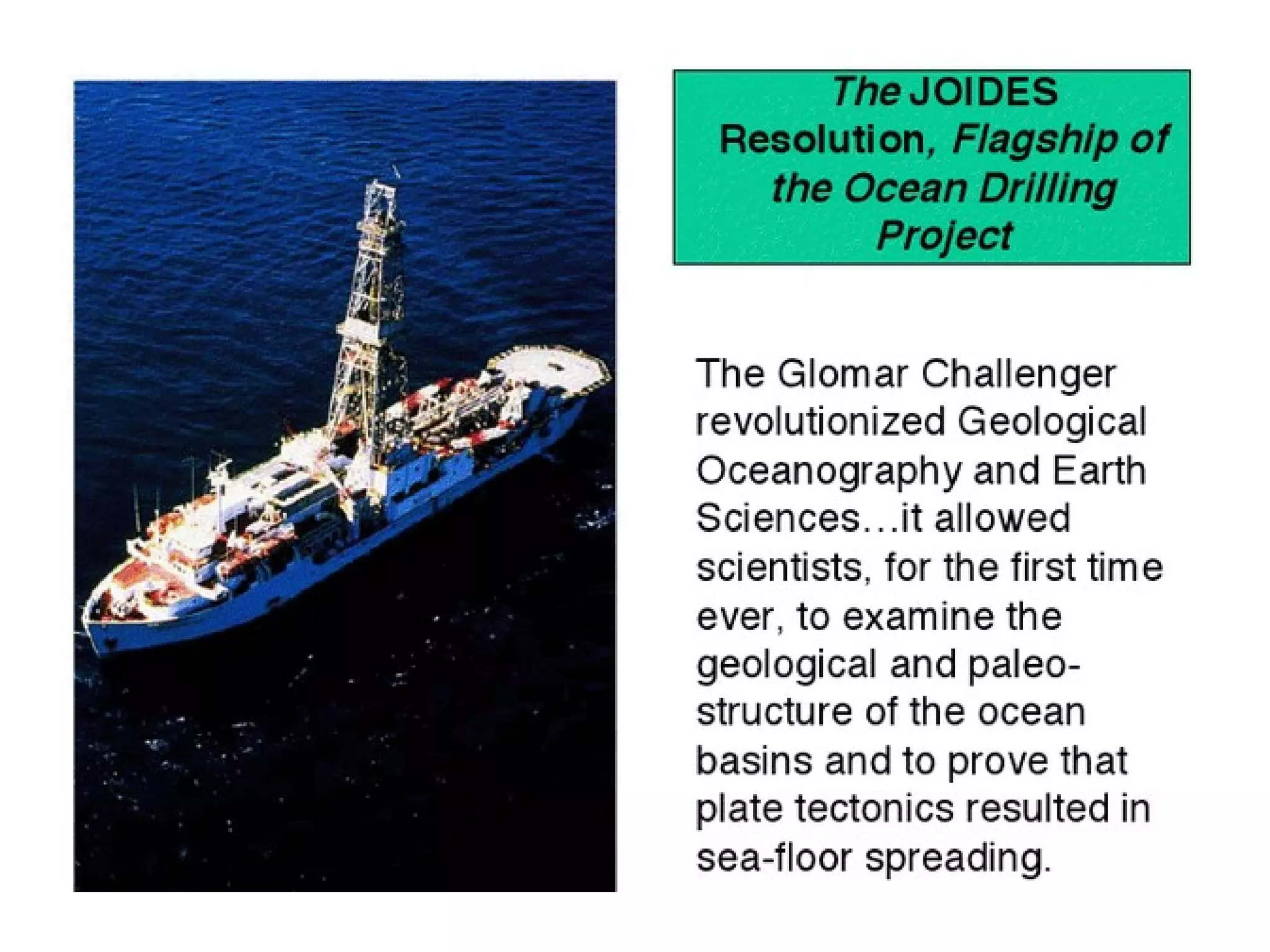 The JOIDES Resolution, Flagship of the Ocean Drilling Project

The Glomar Challenger revolutionized Geological Oceanography and Earth Sciences…it allowed scientists, for the first time ever, to examine the geological and paleo-structure of the ocean basins and to prove that plate tectonics resulted in sea-floor spreading.